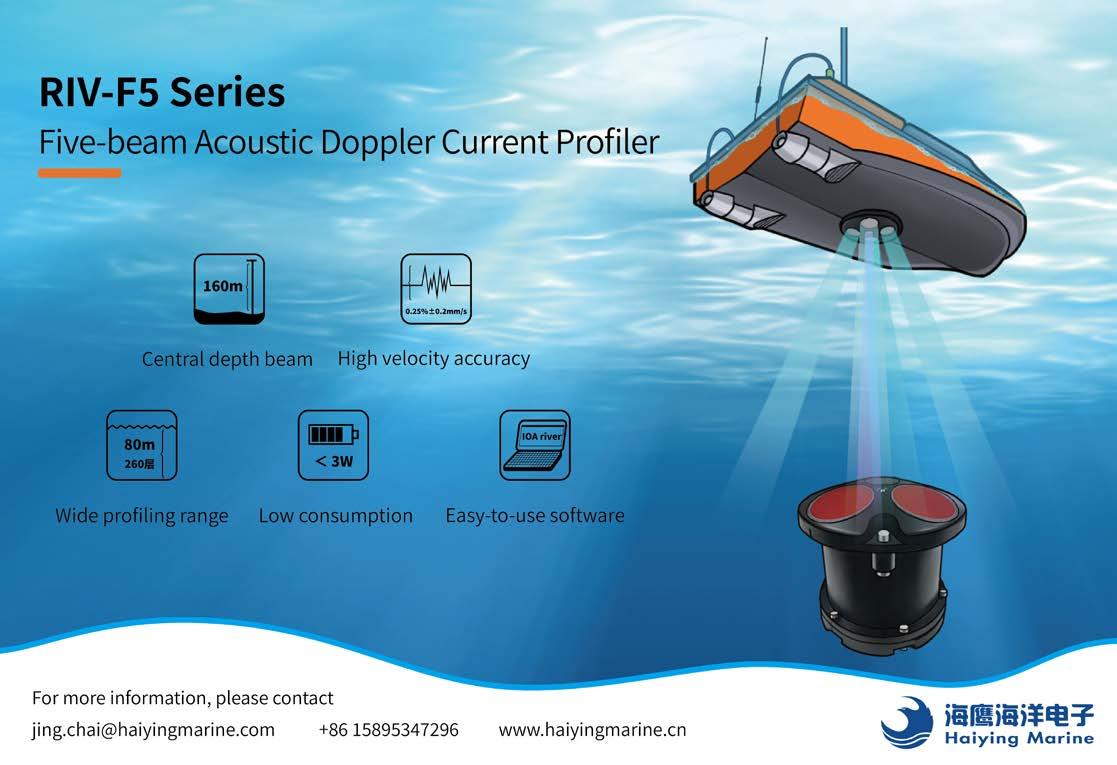 RIV-F5 Series

Five-beam Acoustic Doppler Current Profiler

160m

Central depth beam

0.25%±0.2mm/s

High velocity accuracy

80m
260层

Wide profiling range

< 3W

Low consumption

IOA river

Easy-to-use software

For more information, please contact

jing.chai@haiyingmarine.com +86 15895347296 www.haiyingmarine.cn

海鹰海洋电子
Haiying Marine